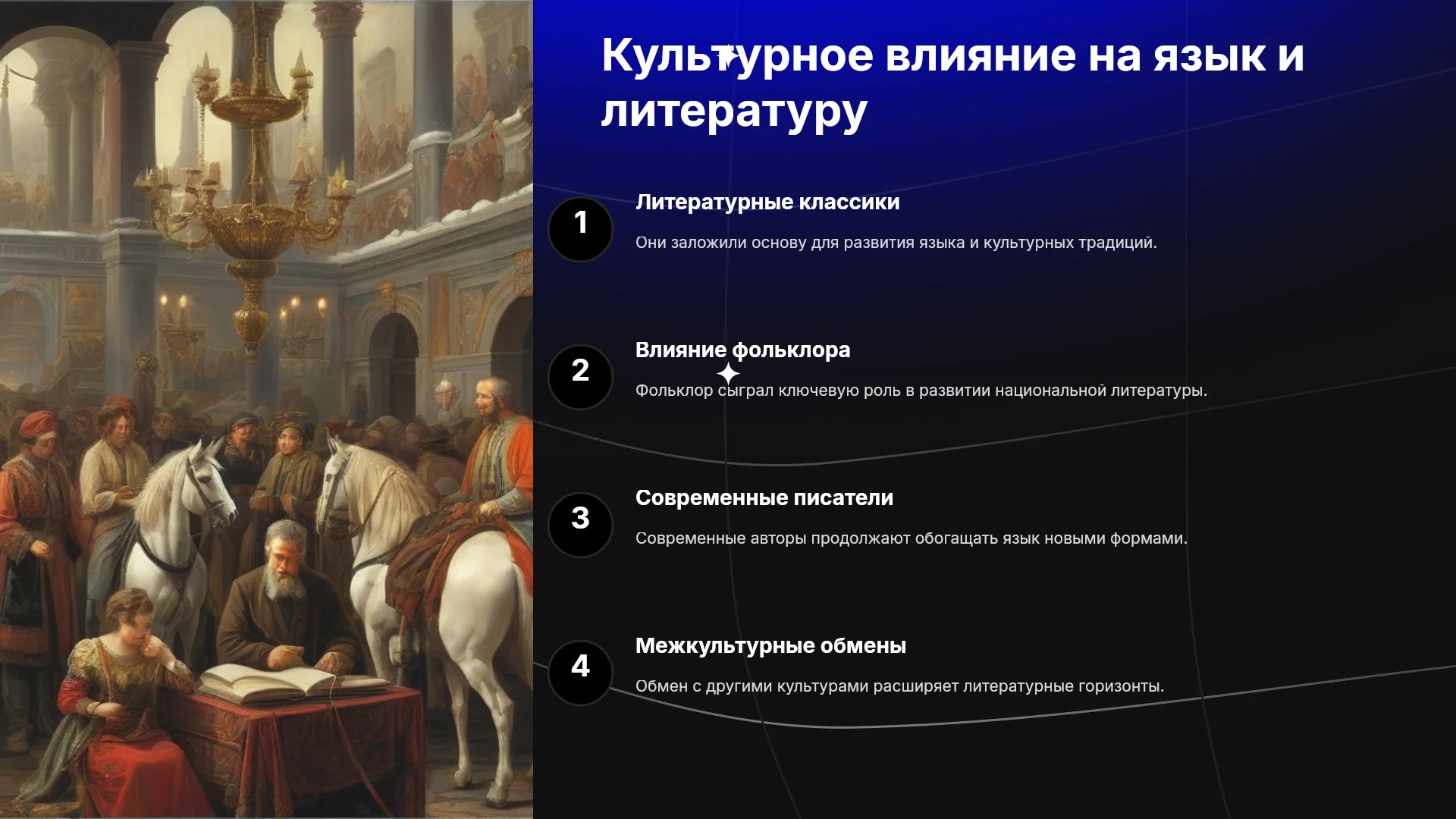 Культурное влияние на язык и литературу

1

Литературные классики

Они заложили основу для развития языка и культурных традиций.

2

Влияние фольклора

Фольклор сыграл ключевую роль в развитии национальной литературы.

3

Современные писатели

Современные авторы продолжают обогащать язык новыми формами.

4

Межкультурные обмены

Обмен с другими культурами расширяет литературные горизонты.